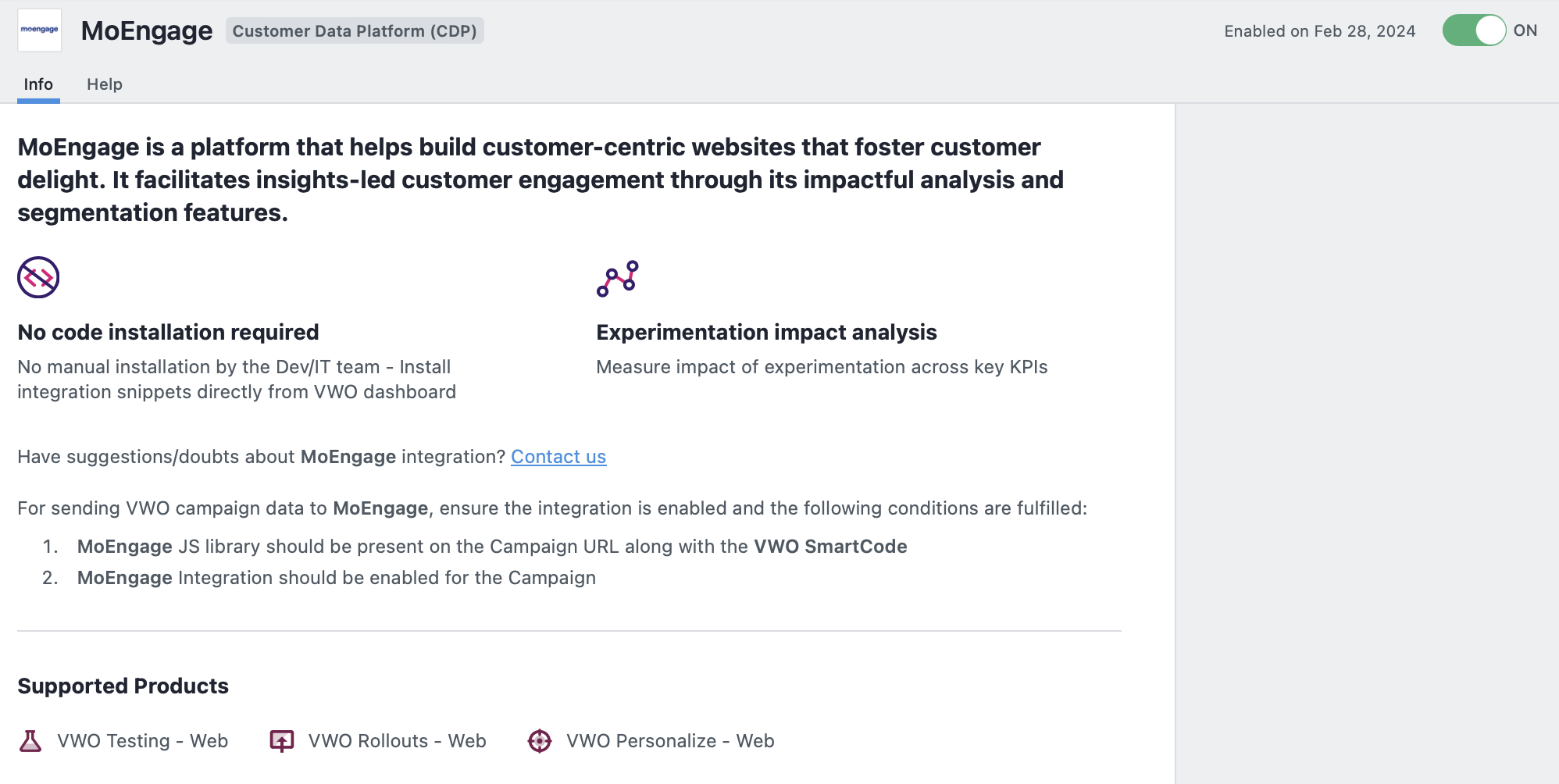 moengage

MoEngage Customer Data Platform (CDP)

Enabled on Feb 28, 2024 ON

Info Help

MoEngage is a platform that helps build customer-centric websites that foster customer delight. It facilitates insights-led customer engagement through its impactful analysis and segmentation features.

No code installation required

No manual installation by the Dev/IT team - Install integration snippets directly from VWO dashboard

Experimentation impact analysis

Measure impact of experimentation across key KPIs

Have suggestions/doubts about MoEngage integration? Contact us

For sending VWO campaign data to MoEngage, ensure the integration is enabled and the following conditions are fulfilled:

1. MoEngage JS library should be present on the Campaign URL along with the VWO SmartCode
2. MoEngage Integration should be enabled for the Campaign

Supported Products

VWO Testing - Web VWO Rollouts - Web VWO Personalize - Web